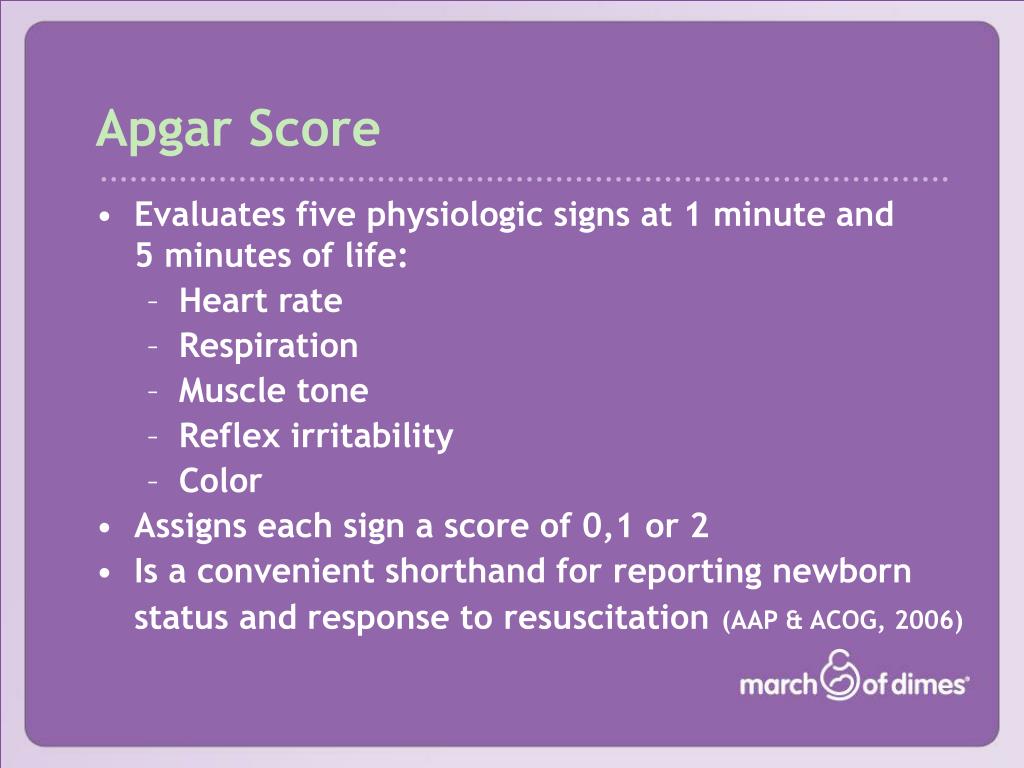 Apgar Score

• Evaluates five physiologic signs at 1 minute and 5 minutes of life:
  – Heart rate
  – Respiration
  – Muscle tone
  – Reflex irritability
  – Color
• Assigns each sign a score of 0,1 or 2
• Is a convenient shorthand for reporting newborn status and response to resuscitation (AAP & ACOG, 2006)

march of dimes